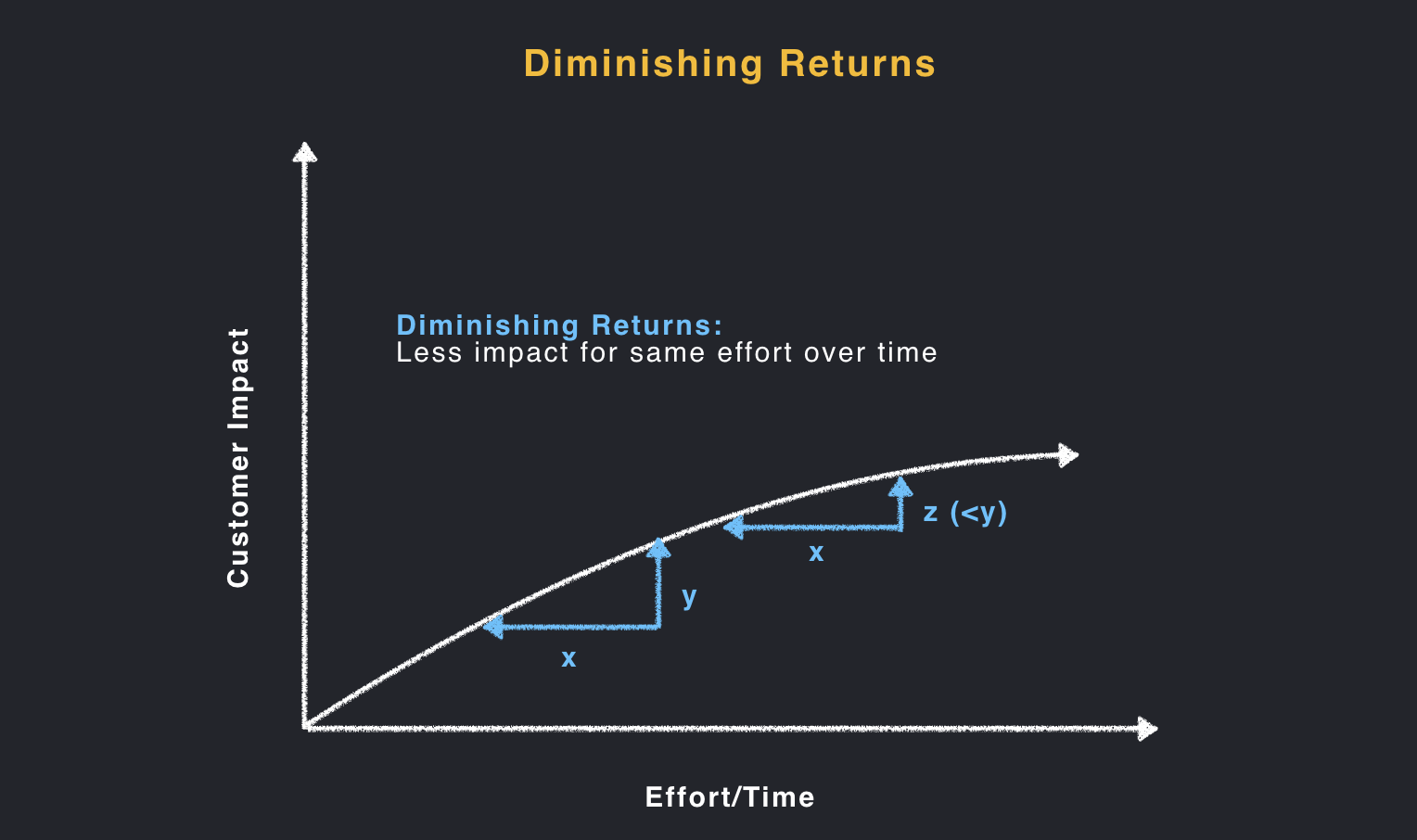 Diminishing Returns

Customer Impact

Diminishing Returns:
Less impact for same effort over time

z (<y)

x

y

x

Effort/Time